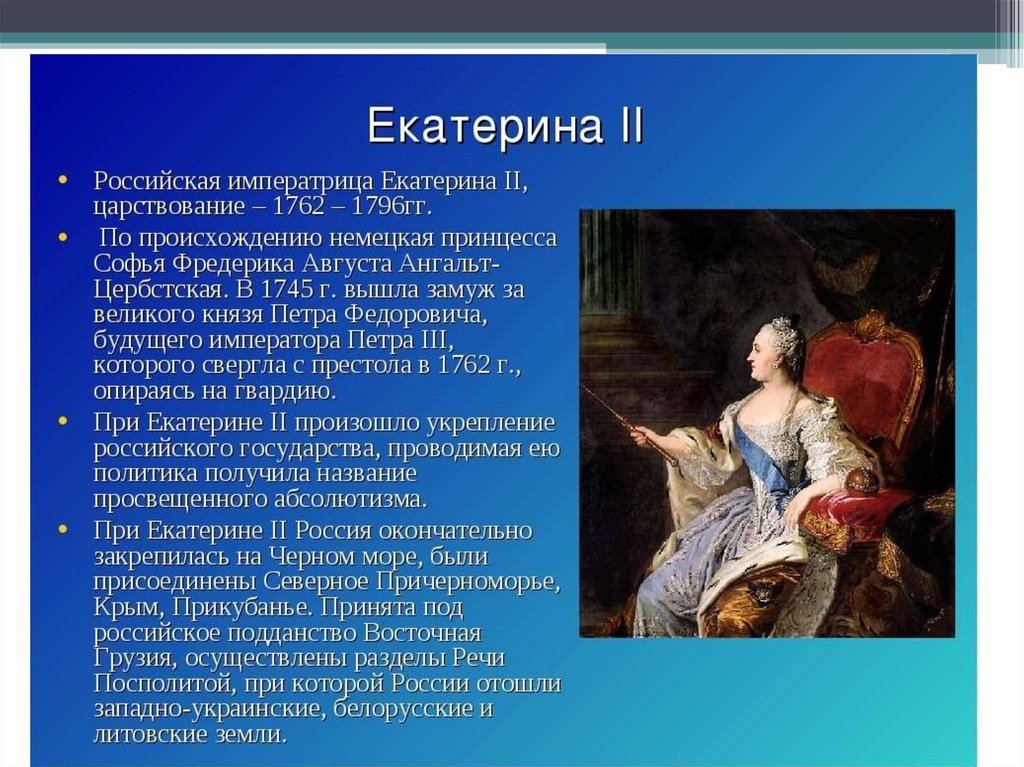 Екатерина II

• Российская императрица Екатерина II, царствование – 1762 – 1796гг.

• По происхождению немецкая принцесса Софья Фредерика Августа Ангальт-Цербстская. В 1745 г. вышла замуж за великого князя Петра Федоровича, будущего императора Петра III, которого свергла с престола в 1762 г., опираясь на гвардию.

• При Екатерине II произошло укрепление российского государства, проводимая ею политика получила название просвещенного абсолютизма.

• При Екатерине II Россия окончательно закрепилась на Черном море, были присоединены Северное Причерноморье, Крым, Прикубанье. Принята под российское подданство Восточная Грузия, осуществлены разделы Речи Посполитой, при которой России отошли западно-украинские, белорусские и литовские земли.